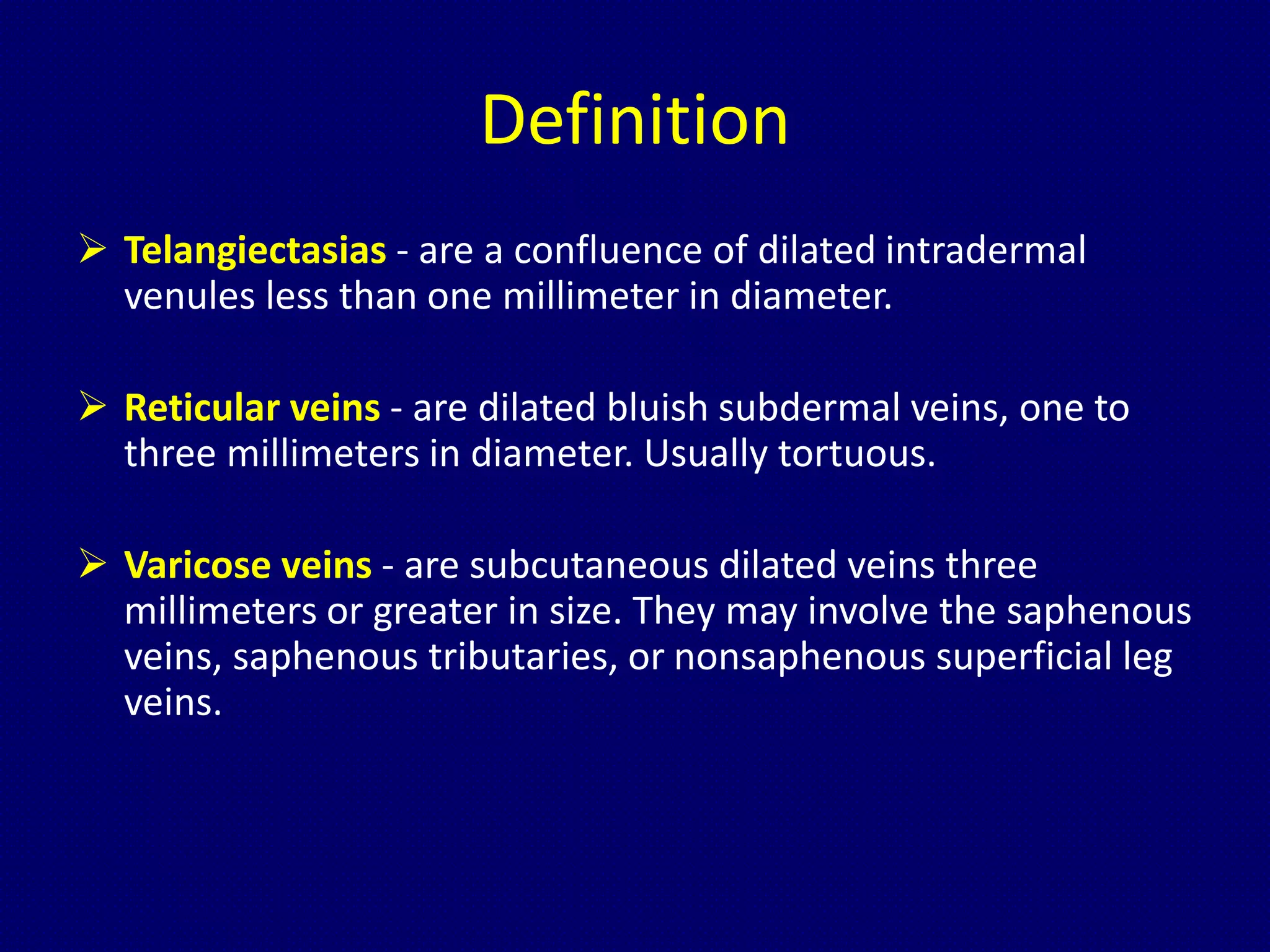 Definition

➢ Telangiectasias - are a confluence of dilated intradermal venules less than one millimeter in diameter.

➢ Reticular veins - are dilated bluish subdermal veins, one to three millimeters in diameter. Usually tortuous.

➢ Varicose veins - are subcutaneous dilated veins three millimeters or greater in size. They may involve the saphenous veins, saphenous tributaries, or nonsaphenous superficial leg veins.